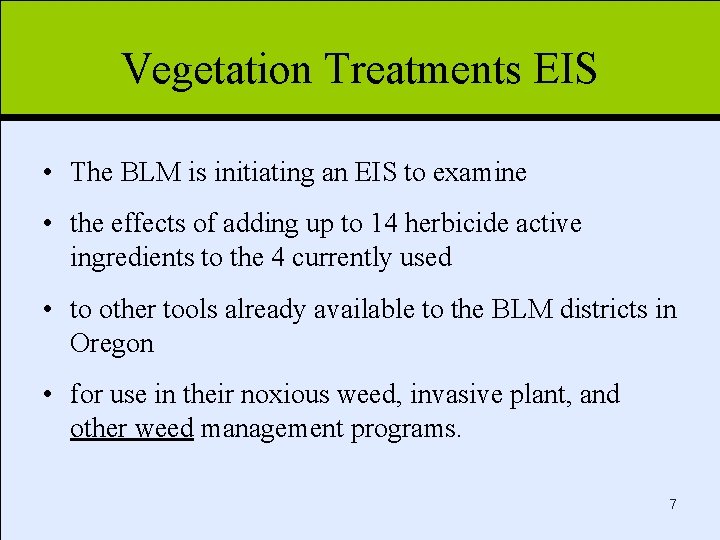 Vegetation Treatments EIS

• The BLM is initiating an EIS to examine

• the effects of adding up to 14 herbicide active ingredients to the 4 currently used

• to other tools already available to the BLM districts in Oregon

• for use in their noxious weed, invasive plant, and other weed management programs.

7